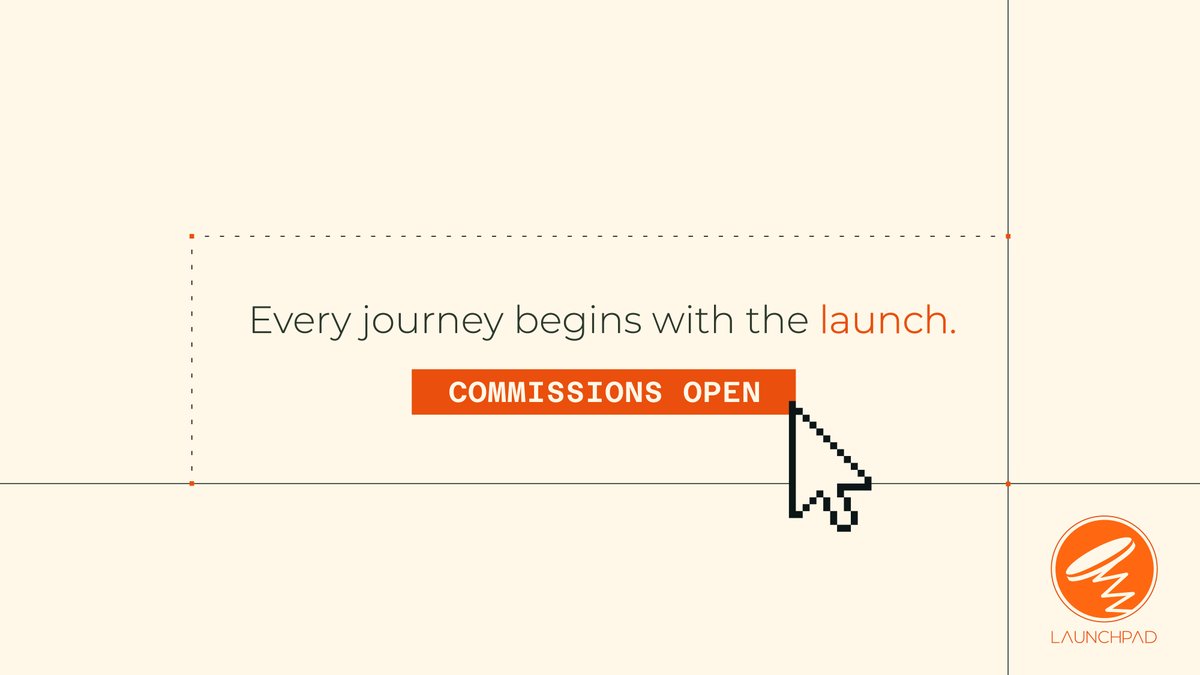 Every journey begins with the launch.

COMMISSIONS OPEN

LAUNCHPAD